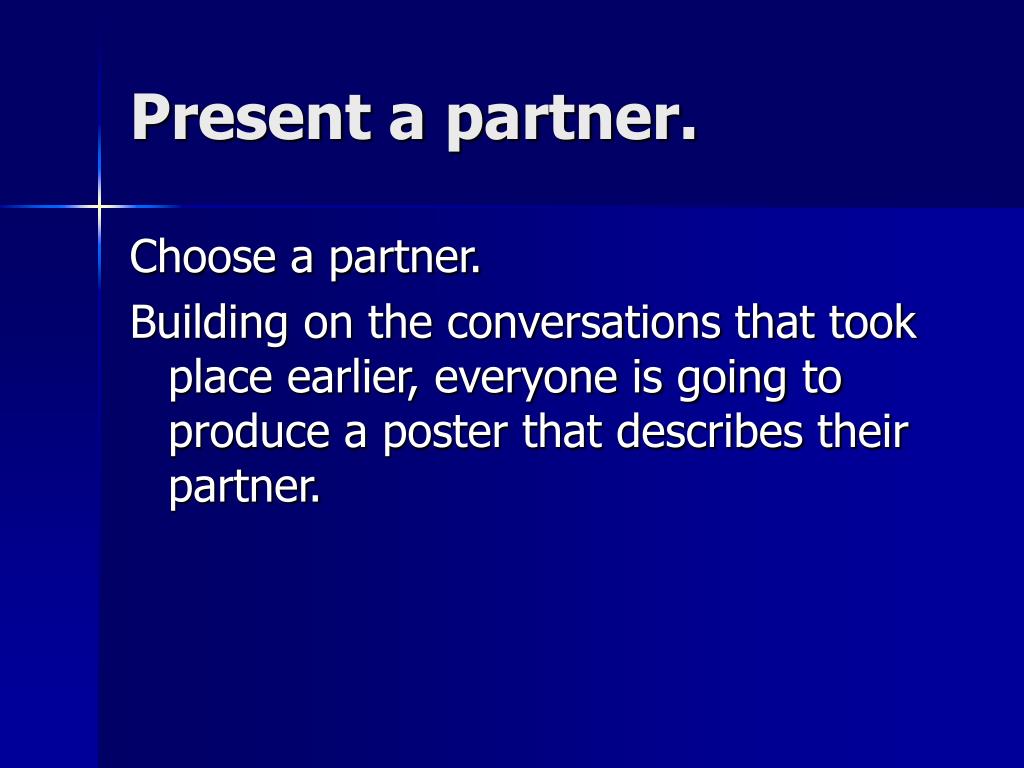 Present a partner.

Choose a partner.

Building on the conversations that took place earlier, everyone is going to produce a poster that describes their partner.